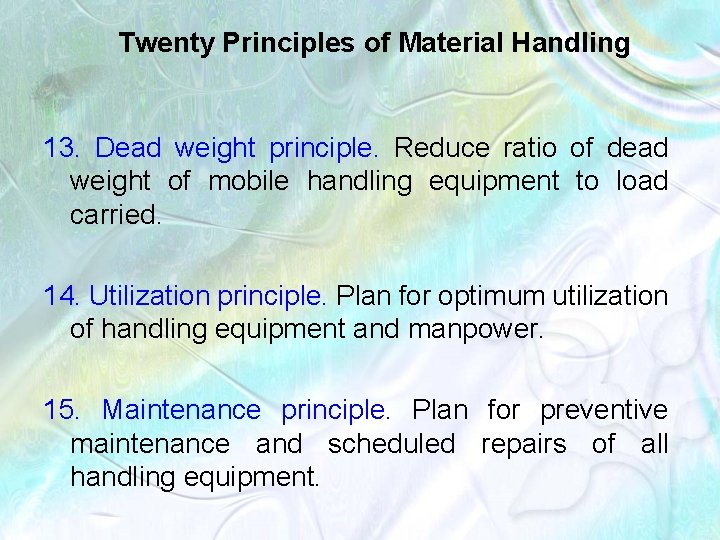 Twenty Principles of Material Handling

13. Dead weight principle. Reduce ratio of dead weight of mobile handling equipment to load carried.

14. Utilization principle. Plan for optimum utilization of handling equipment and manpower.

15. Maintenance principle. Plan for preventive maintenance and scheduled repairs of all handling equipment.